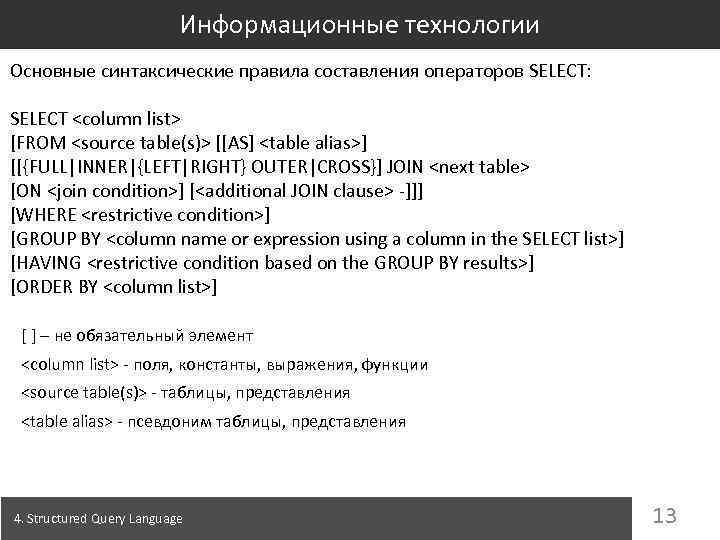 Информационные технологии

Основные синтаксические правила составления операторов SELECT:

SELECT <column list>
[FROM <source table(s)> [[AS] <table alias>]
[[{FULL|INNER|{LEFT|RIGHT} OUTER|CROSS}] JOIN <next table>
[ON <join condition>] [<additional JOIN clause> -]]]
[WHERE <restrictive condition>]
[GROUP BY <column name or expression using a column in the SELECT list>]
[HAVING <restrictive condition based on the GROUP BY results>]
[ORDER BY <column list>]

[ ] – не обязательный элемент

<column list> - поля, константы, выражения, функции

<source table(s)> - таблицы, представления

<table alias> - псевдоним таблицы, представления

4. Structured Query Language

13